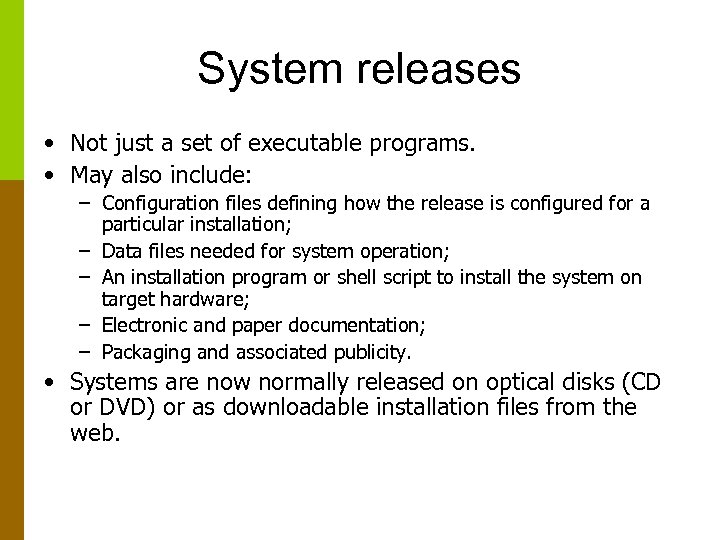 System releases

• Not just a set of executable programs.
• May also include:
– Configuration files defining how the release is configured for a particular installation;
– Data files needed for system operation;
– An installation program or shell script to install the system on target hardware;
– Electronic and paper documentation;
– Packaging and associated publicity.
• Systems are now normally released on optical disks (CD or DVD) or as downloadable installation files from the web.